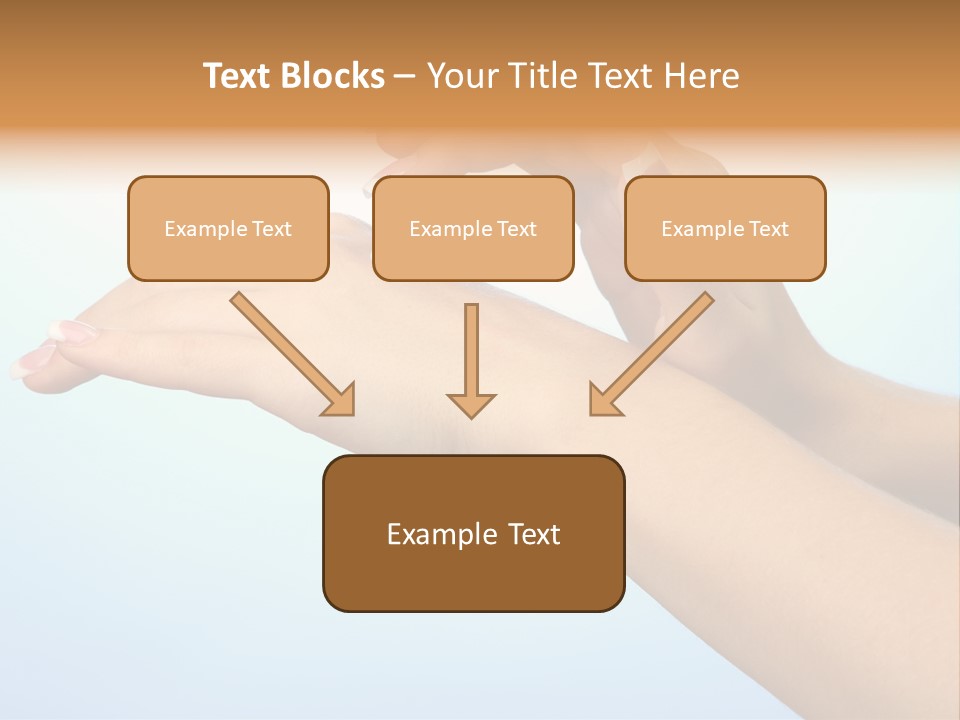 Text Blocks – Your Title Text Here

Example Text

Example Text

Example Text

Example Text